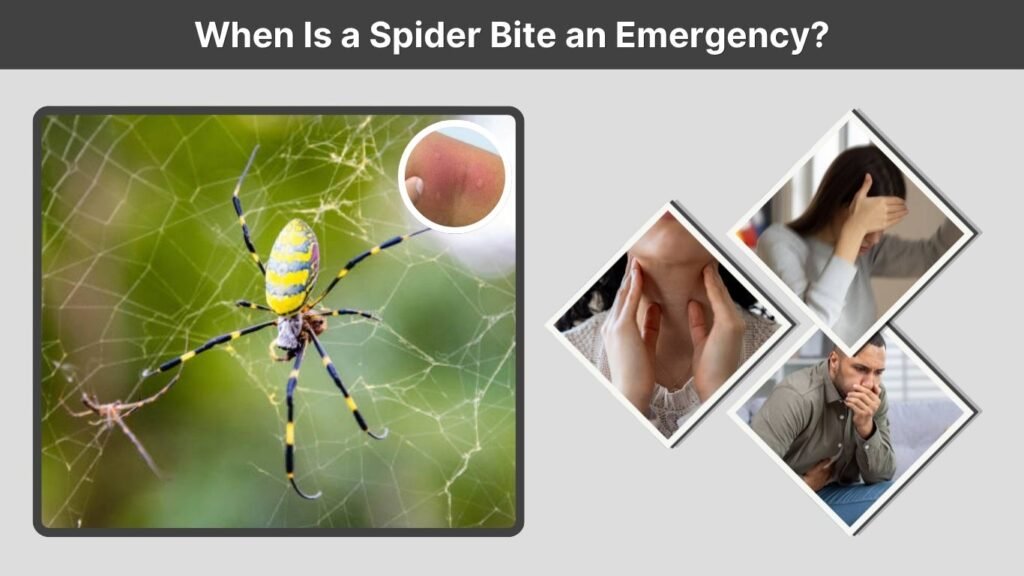 When Is a Spider Bite an Emergency?